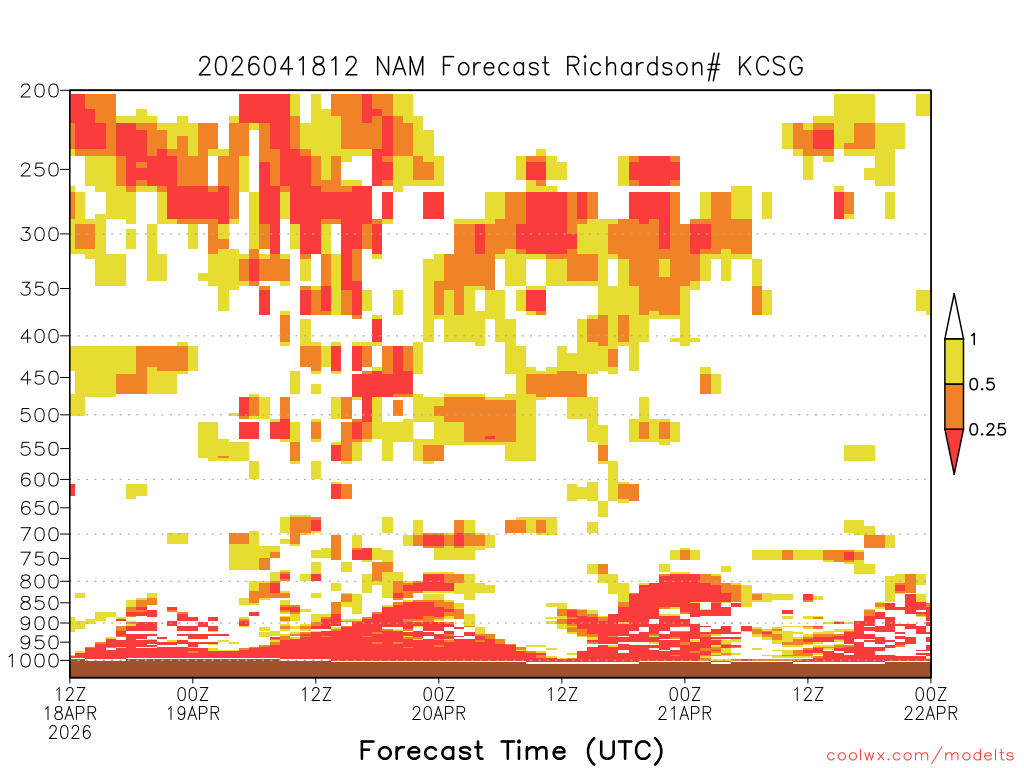 2026041812 NAM Forecast Richardson# KCSG

200
250
300
350
400
450
500
550
600
650
700
750
800
850
900
950
1000

1
0.5
0.25

12Z
18APR
2026

00Z
19APR

12Z

00Z
20APR

12Z

00Z
21APR

12Z

00Z
22APR

Forecast Time (UTC)

coolwx.com/modelts